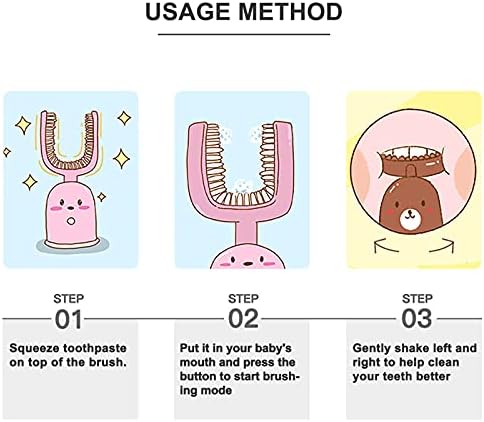 USAGE METHOD

STEP
01

Squeeze toothpaste on top of the brush.

STEP
02

Put it in your baby's mouth and press the button to start brushing mode

STEP
03

Gently shake left and right to help clean your teeth better